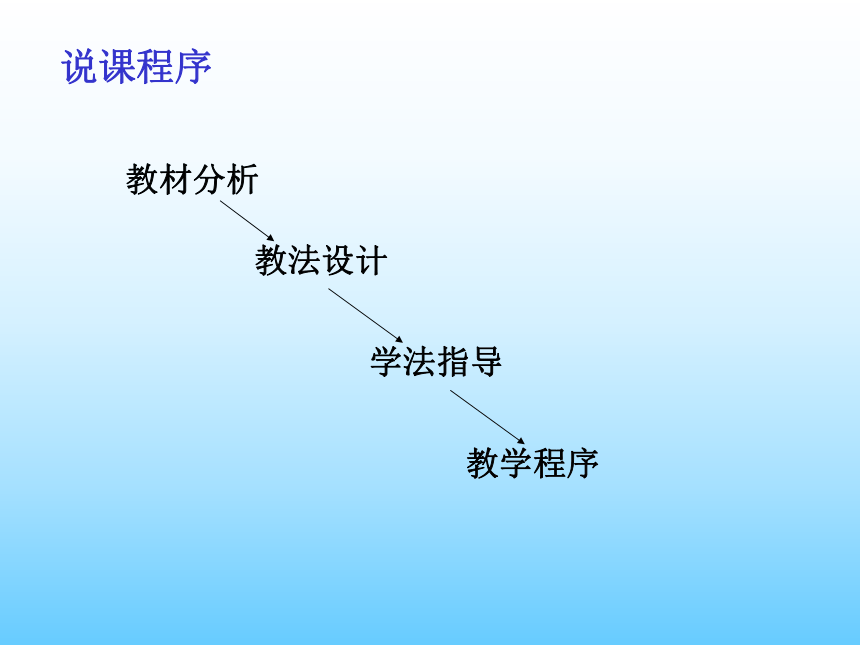 说课程序

教材分析

教法设计

学法指导

教学程序